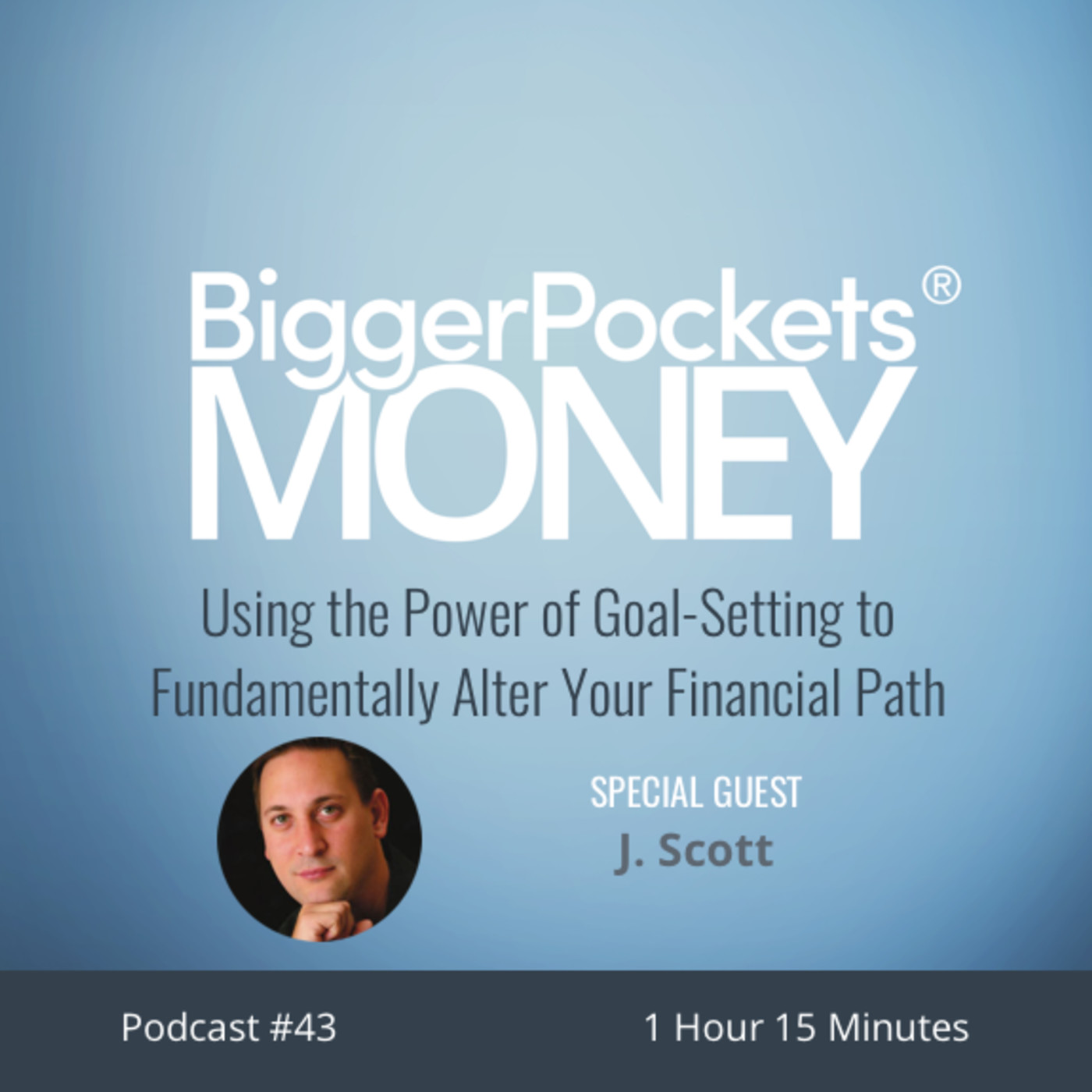 BiggerPockets®
MONEY

Using the Power of Goal-Setting to Fundamentally Alter Your Financial Path

SPECIAL GUEST
J. Scott

Podcast #43

1 Hour 15 Minutes